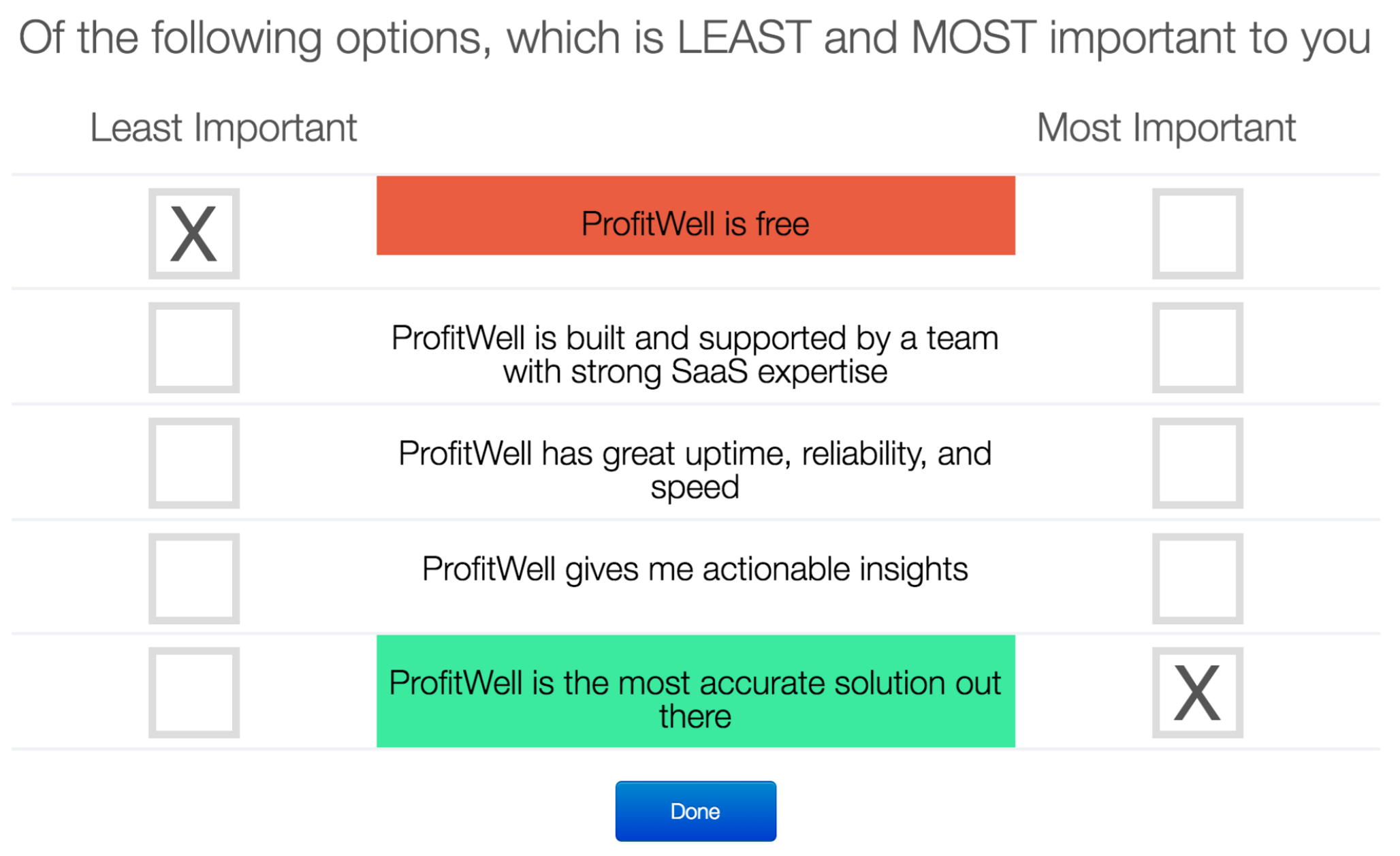 Of the following options, which is LEAST and MOST important to you

| Least Important | | Most Important |
|---|---|---|
| X | ProfitWell is free | |
| | ProfitWell is built and supported by a team with strong SaaS expertise | |
| | ProfitWell has great uptime, reliability, and speed | |
| | ProfitWell gives me actionable insights | |
| | ProfitWell is the most accurate solution out there | X |

Done